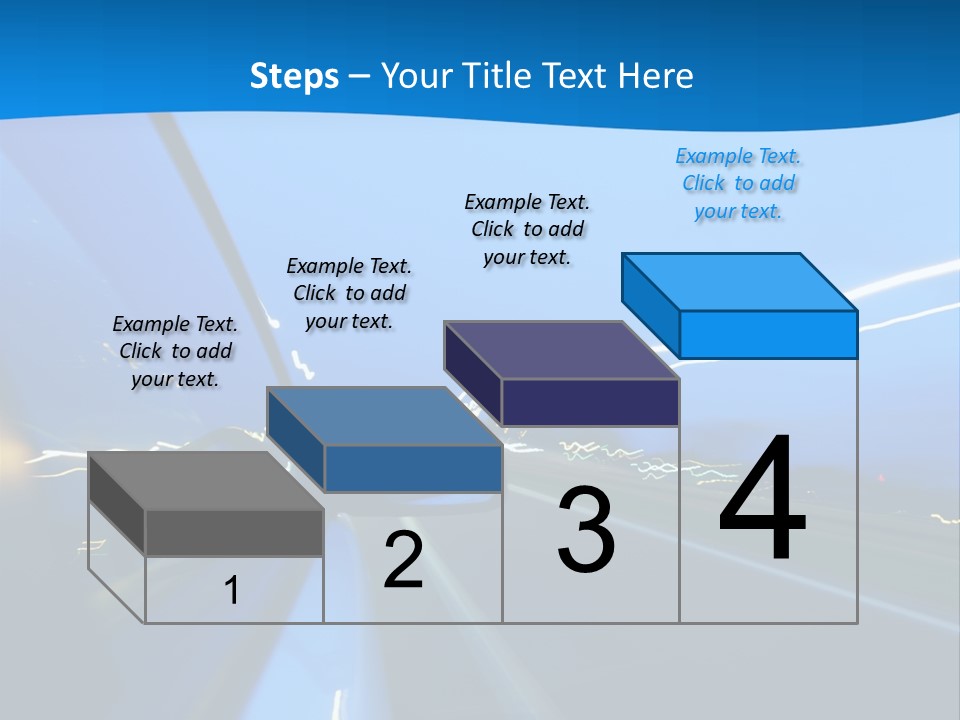 Steps – Your Title Text Here

Example Text. Click to add your text.

Example Text. Click to add your text.

Example Text. Click to add your text.

Example Text. Click to add your text.

1

2

3

4